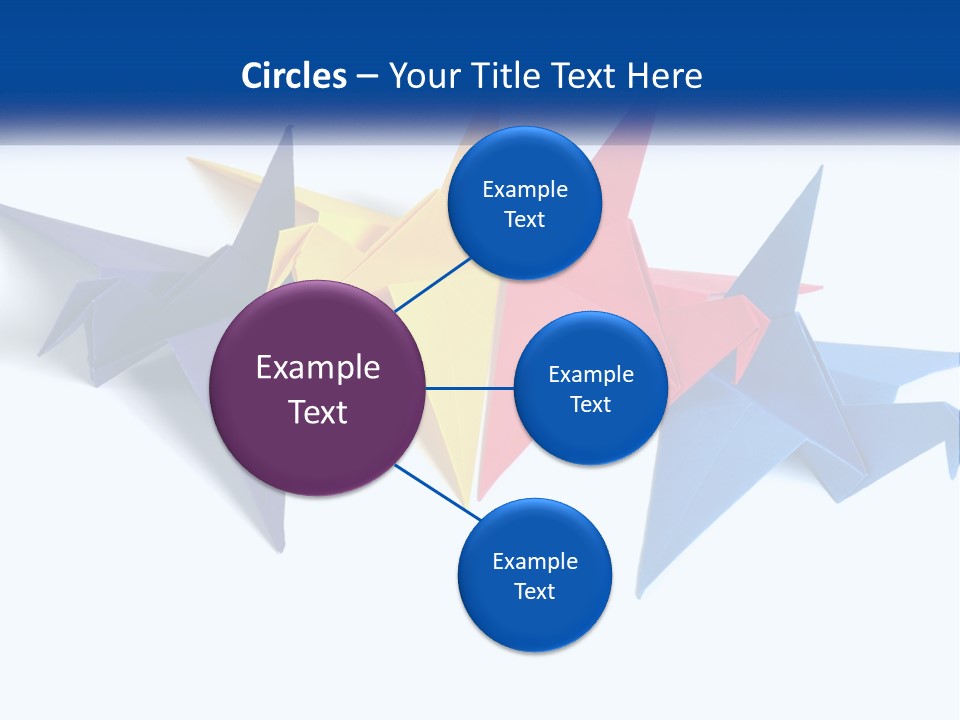 Circles – Your Title Text Here

Example Text

Example Text

Example Text

Example Text